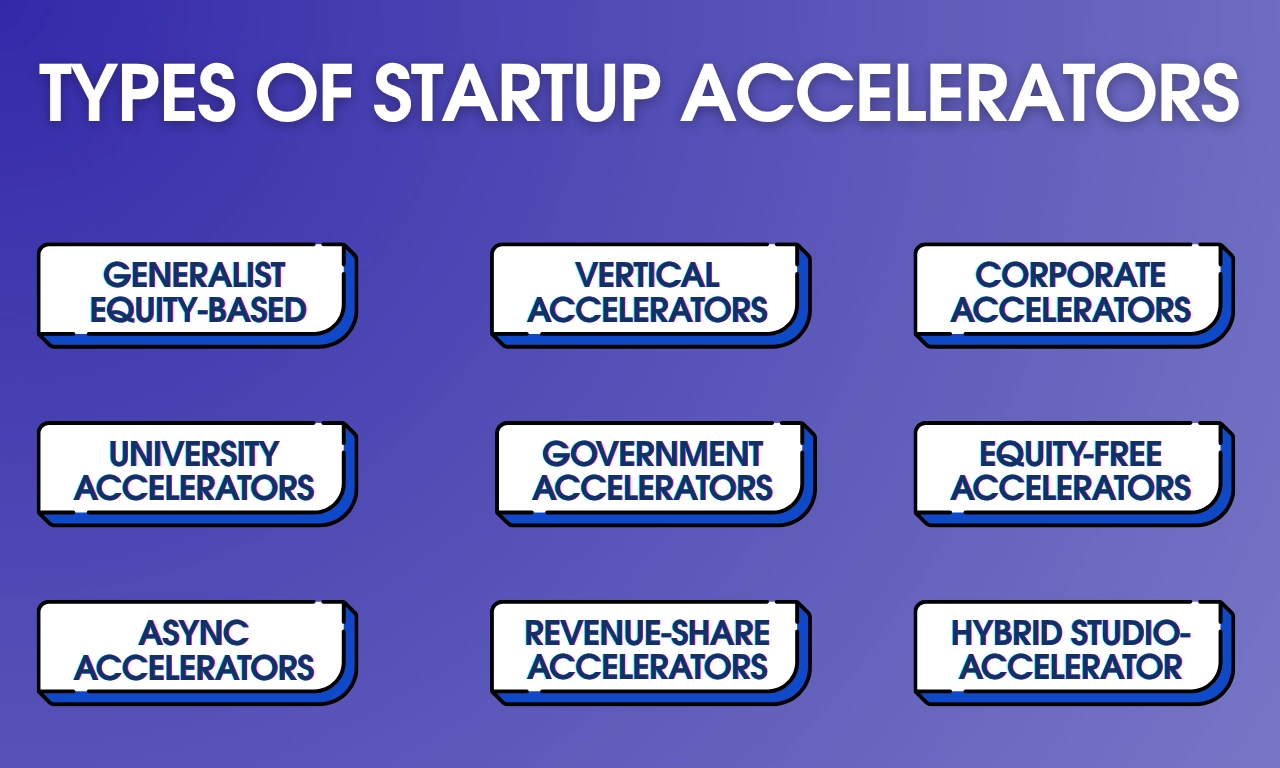 TYPES OF STARTUP ACCELERATORS

GENERALIST EQUITY-BASED

VERTICAL ACCELERATORS

CORPORATE ACCELERATORS

UNIVERSITY ACCELERATORS

GOVERNMENT ACCELERATORS

EQUITY-FREE ACCELERATORS

ASYNC ACCELERATORS

REVENUE-SHARE ACCELERATORS

HYBRID STUDIO-ACCELERATOR